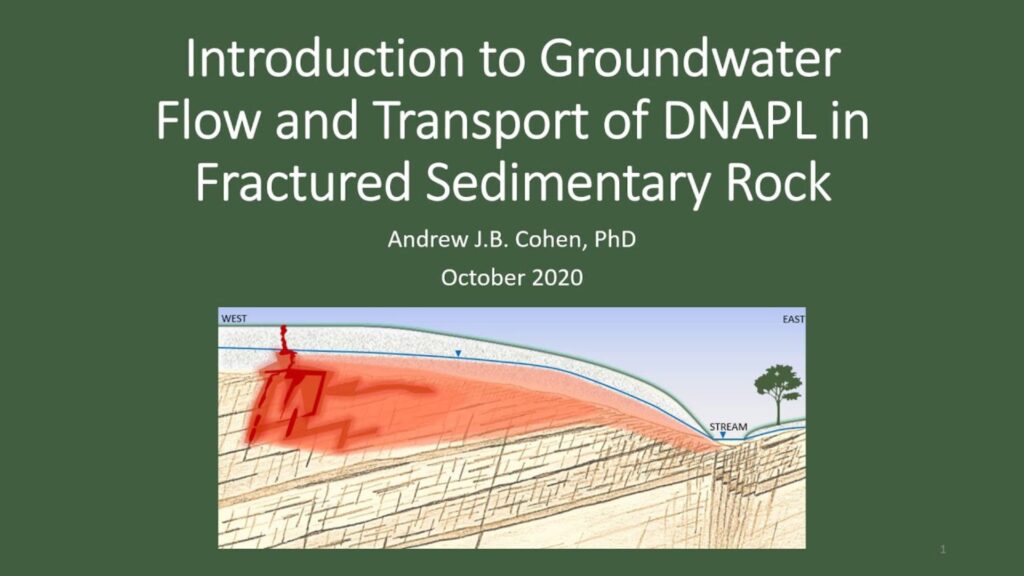 Introduction to Groundwater Flow and Transport of DNAPL in Fractured Sedimentary Rock

Andrew J.B. Cohen, PhD

October 2020

WEST

EAST

STREAM

1